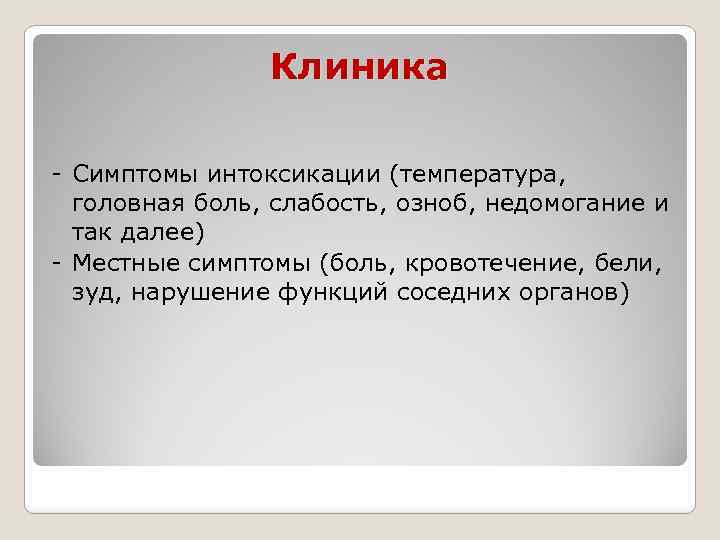 Клиника

- Симптомы интоксикации (температура, головная боль, слабость, озноб, недомогание и так далее)
- Местные симптомы (боль, кровотечение, бели, зуд, нарушение функций соседних органов)